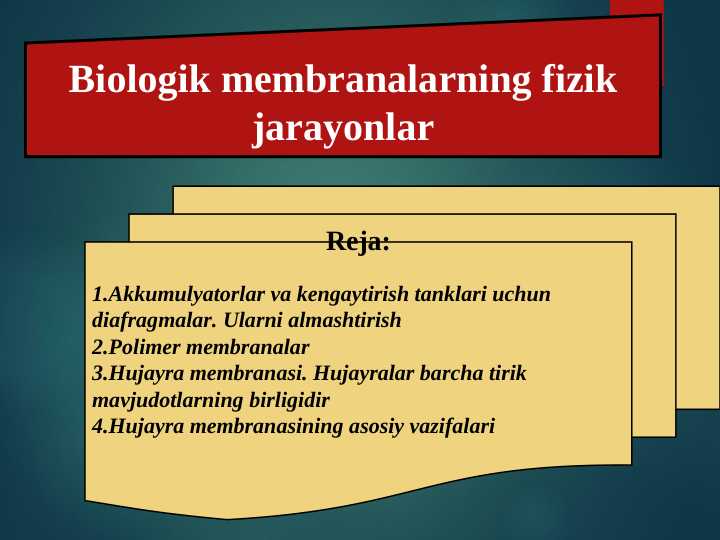 Biologik membranalarning fizik jarayonlar

Reja:

1.Akkumulyatorlar va kengaytirish tanklari uchun diafragmalar. Ularni almashtirish
2.Polimer membranalar
3.Hujayra membranasi. Hujayralar barcha tirik mavjudotlarning birligidir
4.Hujayra membranasining asosiy vazifalari